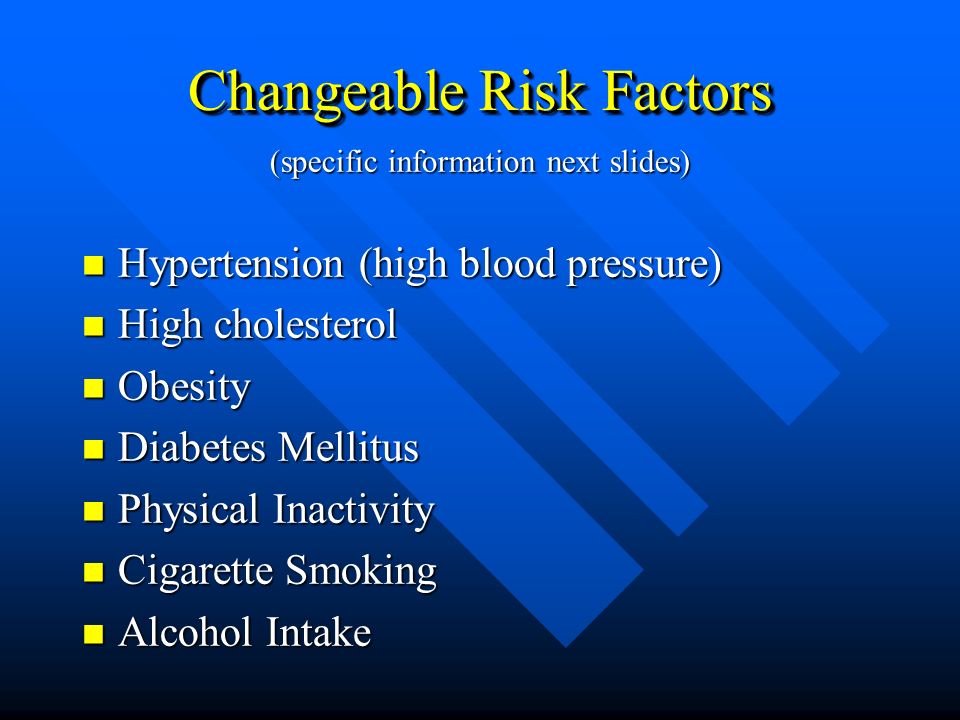 Changeable Risk Factors

(specific information next slides)

- Hypertension (high blood pressure)
- High cholesterol
- Obesity
- Diabetes Mellitus
- Physical Inactivity
- Cigarette Smoking
- Alcohol Intake